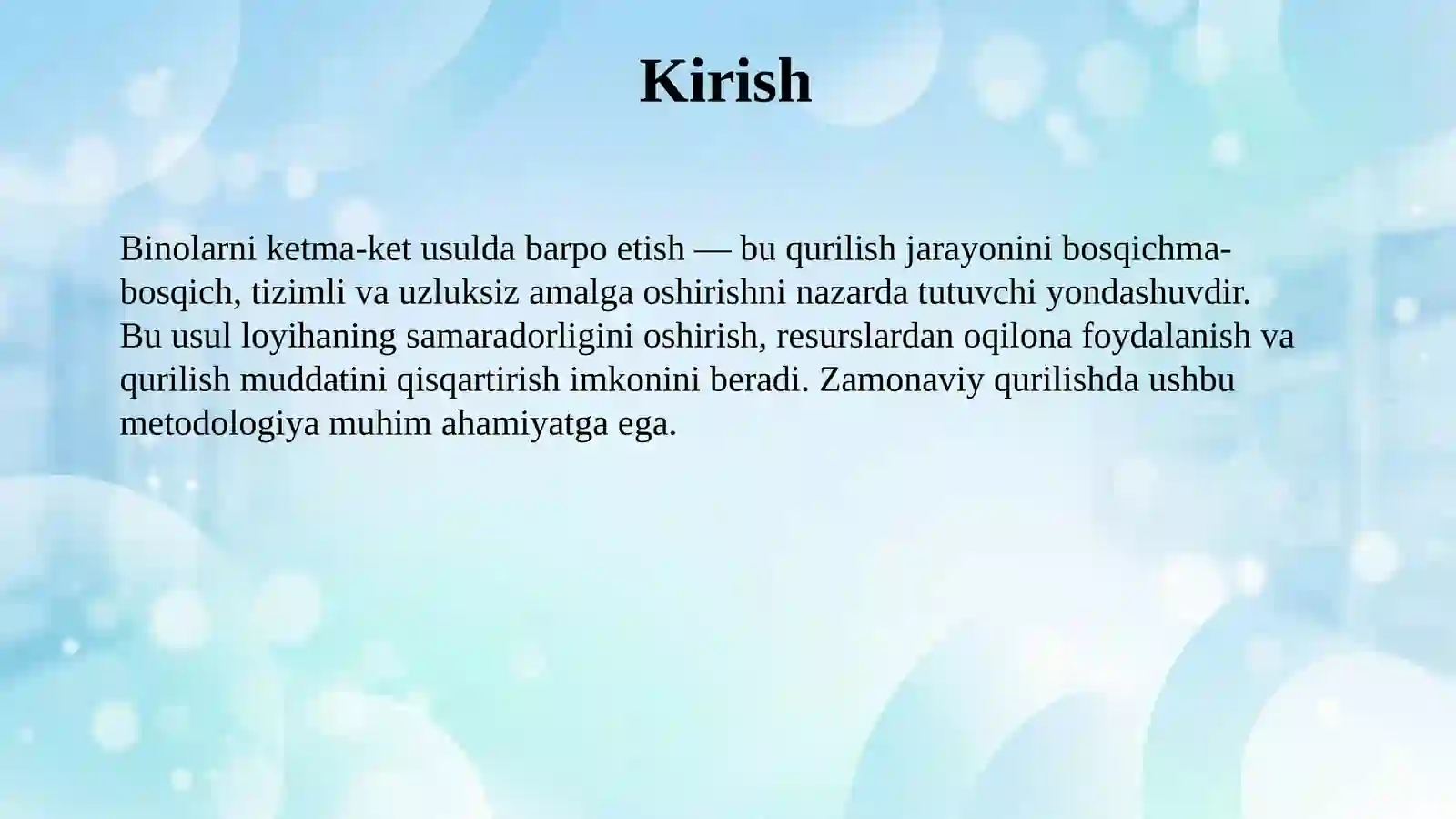 Kirish

Binolarni ketma-ket usulda barpo etish — bu qurilish jarayonini bosqichma-bosqich, tizimli va uzluksiz amalga oshirishni nazarda tutuvchi yondashuvdir.
Bu usul loyihaning samaradorligini oshirish, resurslardan oqilona foydalanish va qurilish muddatini qisqartirish imkonini beradi. Zamonaviy qurilishda ushbu metodologiya muhim ahamiyatga ega.